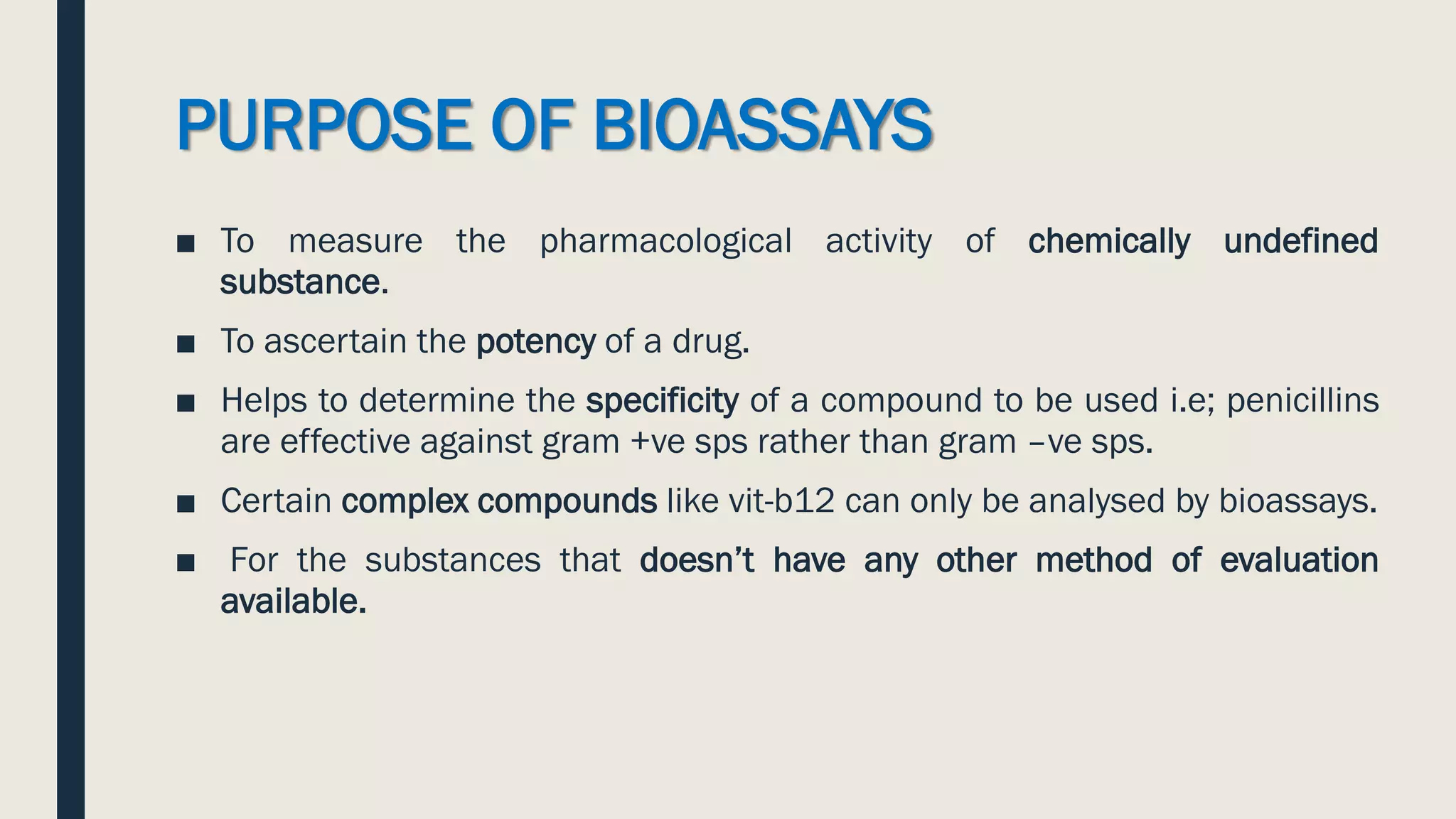 PURPOSE OF BIOASSAYS

■ To measure the pharmacological activity of chemically undefined substance.

■ To ascertain the potency of a drug.

■ Helps to determine the specificity of a compound to be used i.e; penicillins are effective against gram +ve sps rather than gram –ve sps.

■ Certain complex compounds like vit-b12 can only be analysed by bioassays.

■ For the substances that doesn’t have any other method of evaluation available.